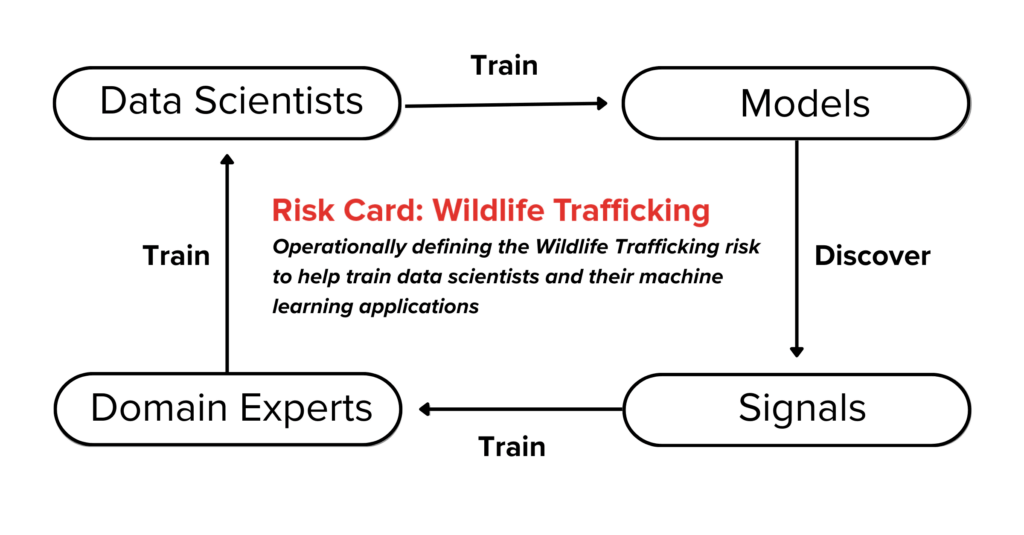 Data Scientists

Train

Models

Risk Card: Wildlife Trafficking

Operationally defining the Wildlife Trafficking risk to help train data scientists and their machine learning applications

Train

Discover

Domain Experts

Train

Signals